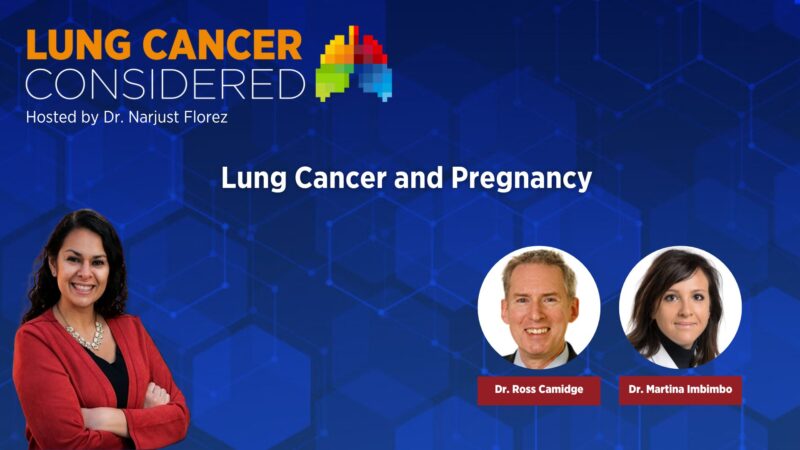 LUNG CANCER
CONSIDERED
Hosted by Dr. Narjust Florez

Lung Cancer and Pregnancy

Dr. Ross Camidge

Dr. Martina Imbimbo